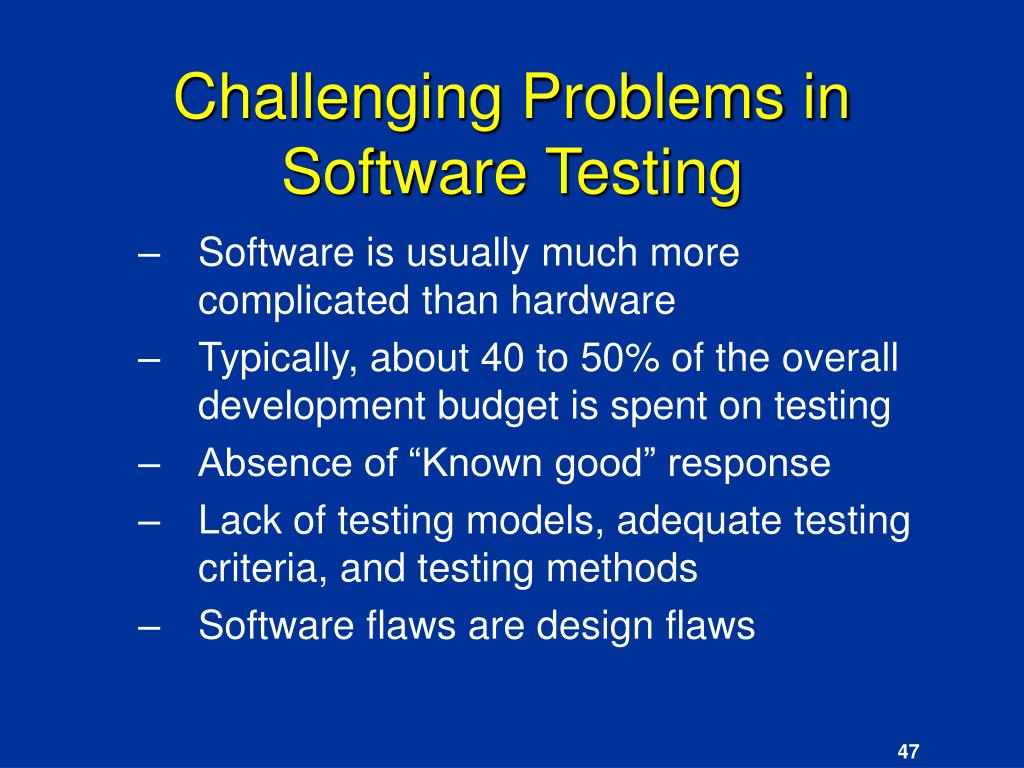 Challenging Problems in Software Testing

– Software is usually much more complicated than hardware
– Typically, about 40 to 50% of the overall development budget is spent on testing
– Absence of “Known good” response
– Lack of testing models, adequate testing criteria, and testing methods
– Software flaws are design flaws

47